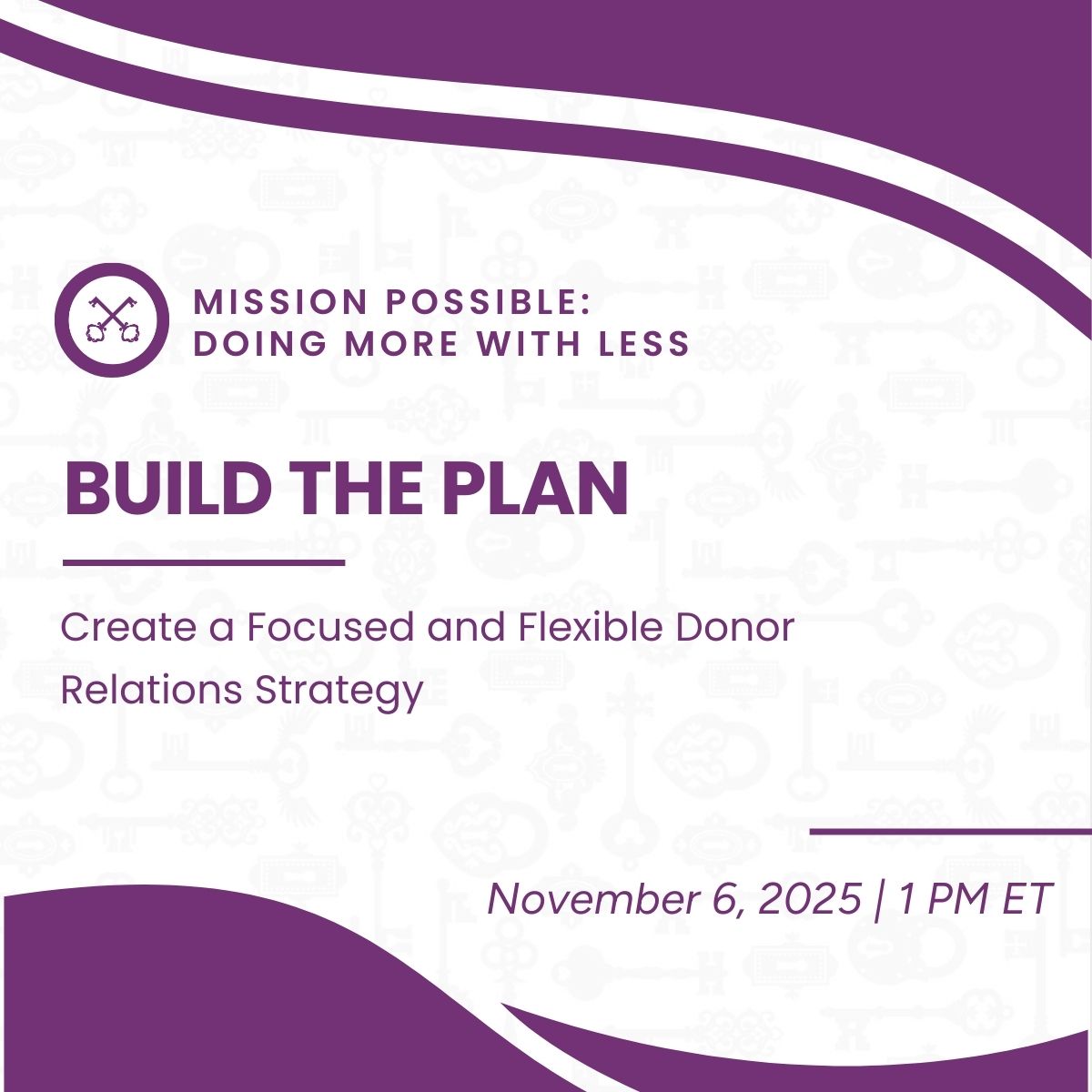 MISSION POSSIBLE:
DOING MORE WITH LESS

BUILD THE PLAN

Create a Focused and Flexible Donor Relations Strategy

November 6, 2025 | 1 PM ET